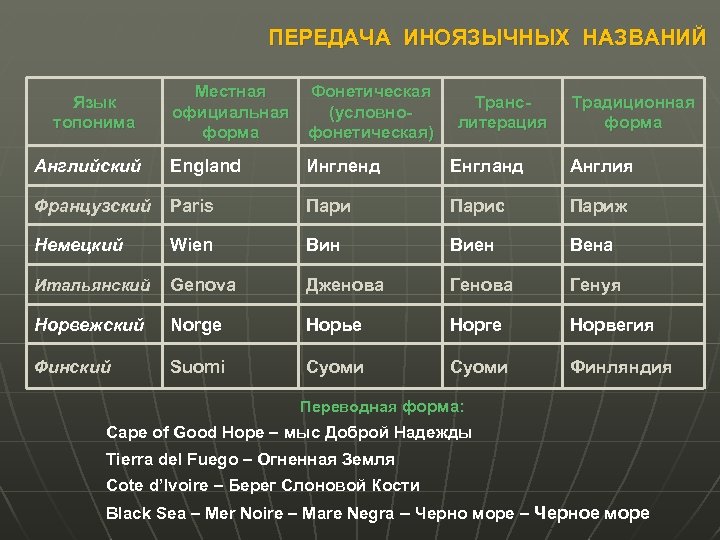 ПЕРЕДАЧА ИНОЯЗЫЧНЫХ НАЗВАНИЙ

| Язык топонима | Местная официальная форма | Фонетическая (условно-фонетическая) | Транслитерация | Традиционная форма |
|---|---|---|---|---|
| Английский | England | Ингленд | Енгланд | Англия |
| Французский | Paris | Пари | Парис | Париж |
| Немецкий | Wien | Вин | Виен | Вена |
| Итальянский | Genova | Дженова | Генова | Генуя |
| Норвежский | Norge | Норье | Норге | Норвегия |
| Финский | Suomi | Суоми | Суоми | Финляндия |

Переводная форма:

Cape of Good Hope – мыс Доброй Надежды

Tierra del Fuego – Огненная Земля

Cote d'Ivoire – Берег Слоновой Кости

Black Sea – Mer Noire – Mare Negra – Черно море – Черное море